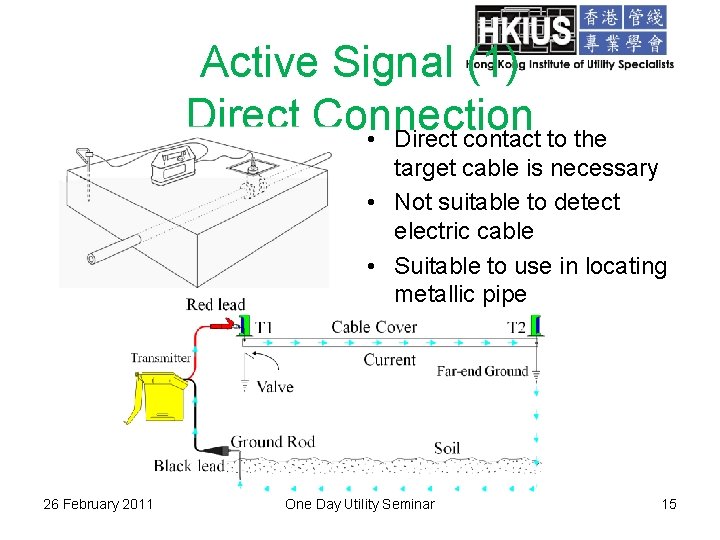 HKIUS 香港管綫專業學會 Hong Kong Institute of Utility Specialists

Active Signal (1) Direct Connection

• Direct contact to the target cable is necessary
• Not suitable to detect electric cable
• Suitable to use in locating metallic pipe

Red lead
T1
Cable Cover
T2
Transmitter
Current
Far-end Ground
Valve
Ground Rod
Soil
Black lead

26 February 2011
One Day Utility Seminar
15